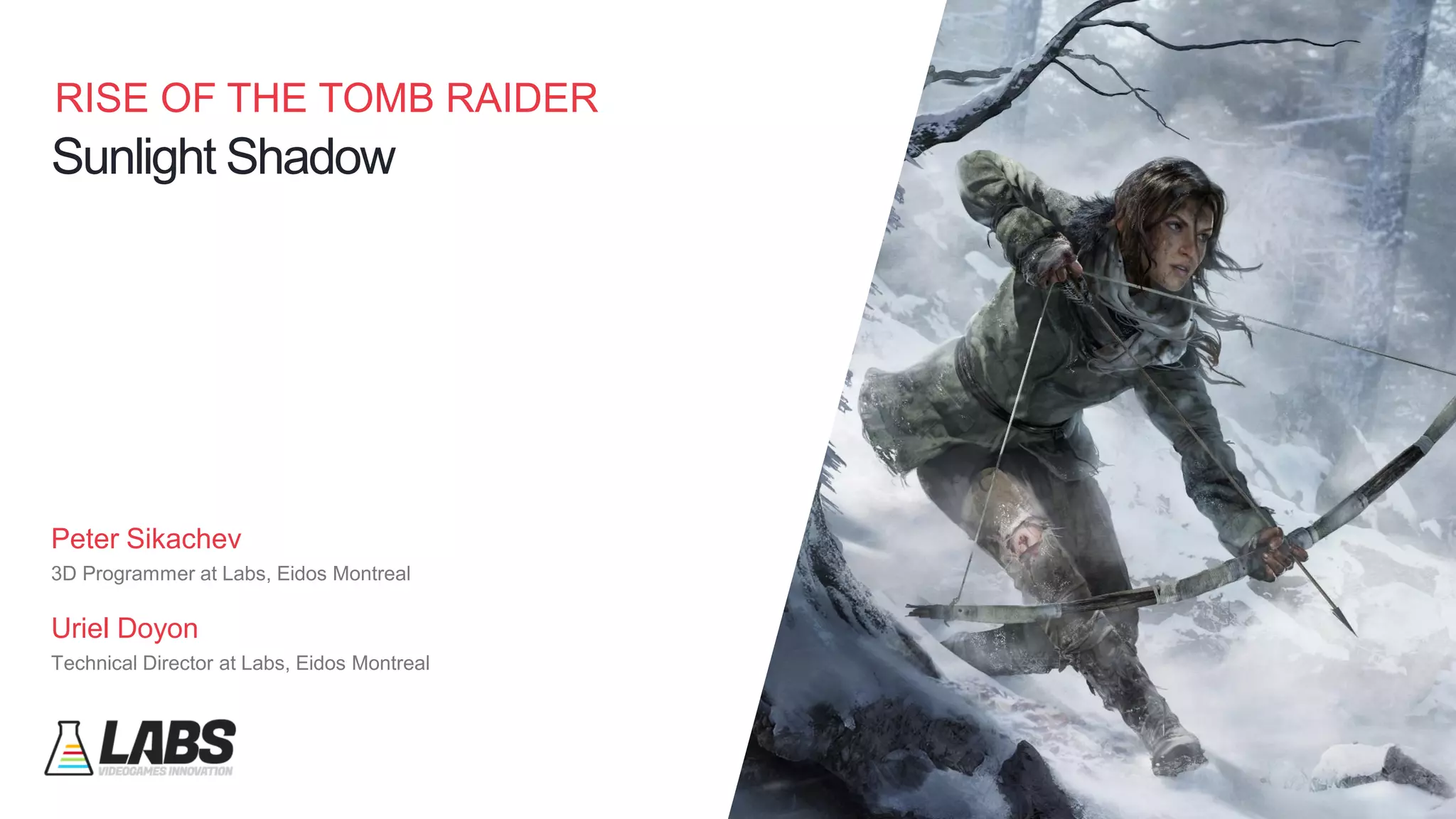 RISE OF THE TOMB RAIDER
Sunlight Shadow

Peter Sikachev
3D Programmer at Labs, Eidos Montreal

Uriel Doyon
Technical Director at Labs, Eidos Montreal

LABS
VIDEOGAMES INNOVATION